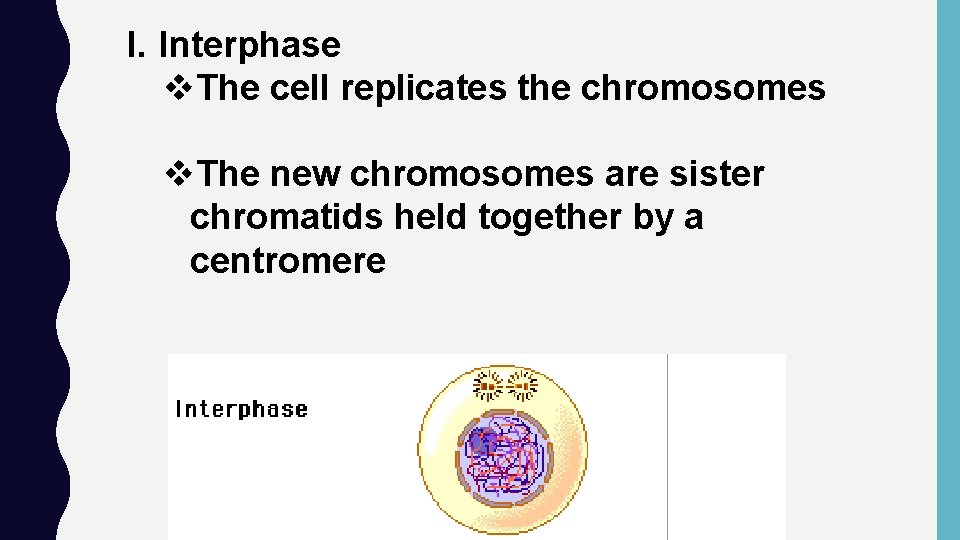 I. Interphase

❖The cell replicates the chromosomes

❖The new chromosomes are sister chromatids held together by a centromere

Interphase